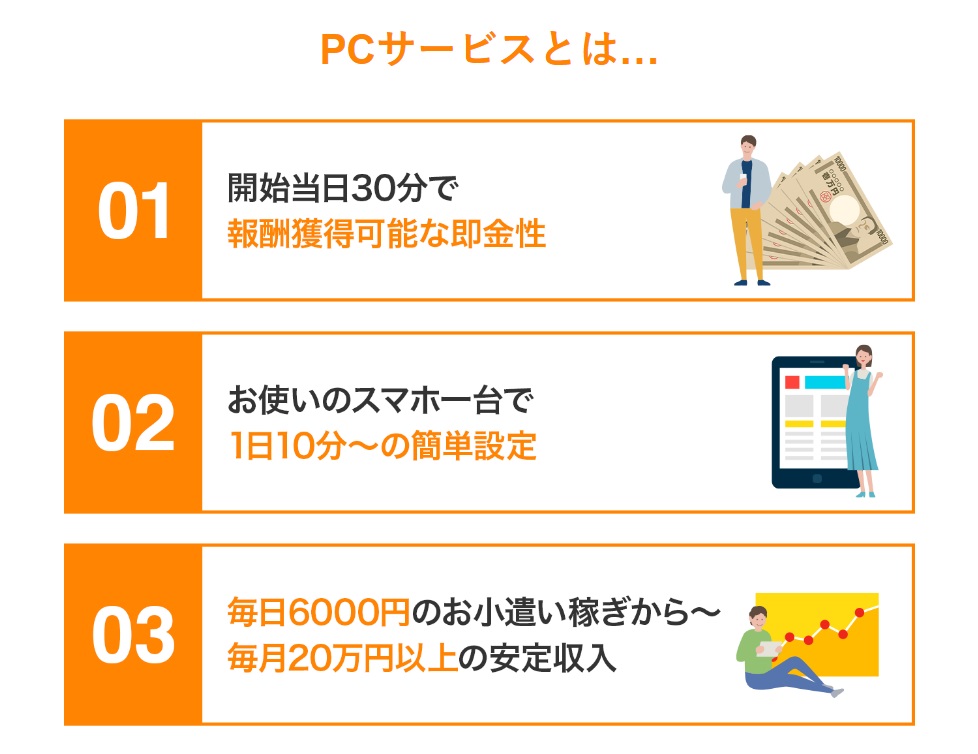 PCサービスとは…

01

開始当日30分で
報酬獲得可能な即金性

02

お使いのスマホ一台で
1日10分〜の簡単設定

03

毎日6000円のお小遣い稼ぎから〜
毎月20万円以上の安定収入